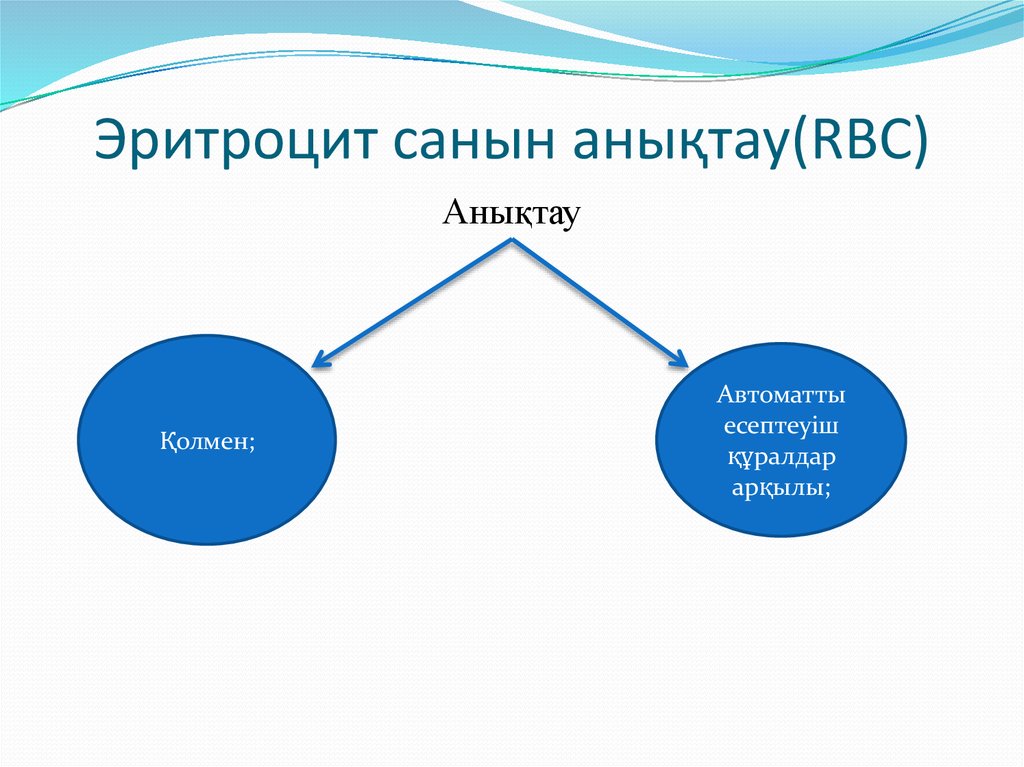 Эритроцит санын анықтау(RBC)

Анықтау

Қолмен;

Автоматты есептеуіш құралдар арқылы;